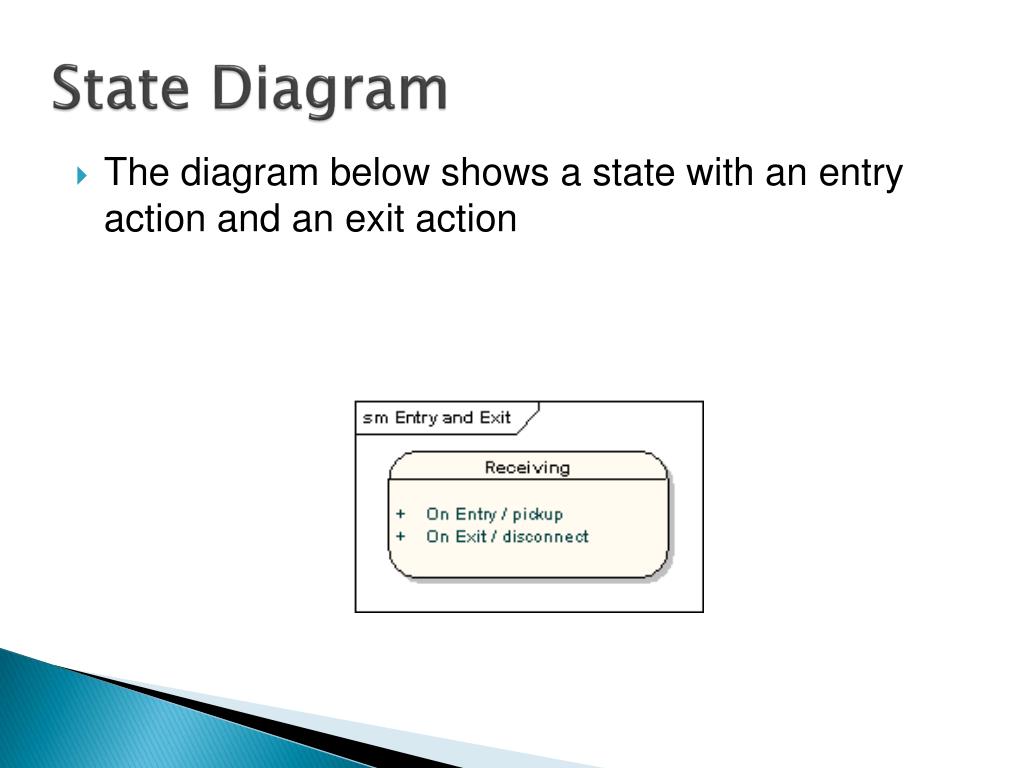 State Diagram

The diagram below shows a state with an entry action and an exit action

sm Entry and Exit

Receiving

+ On Entry / pickup
+ On Exit / disconnect